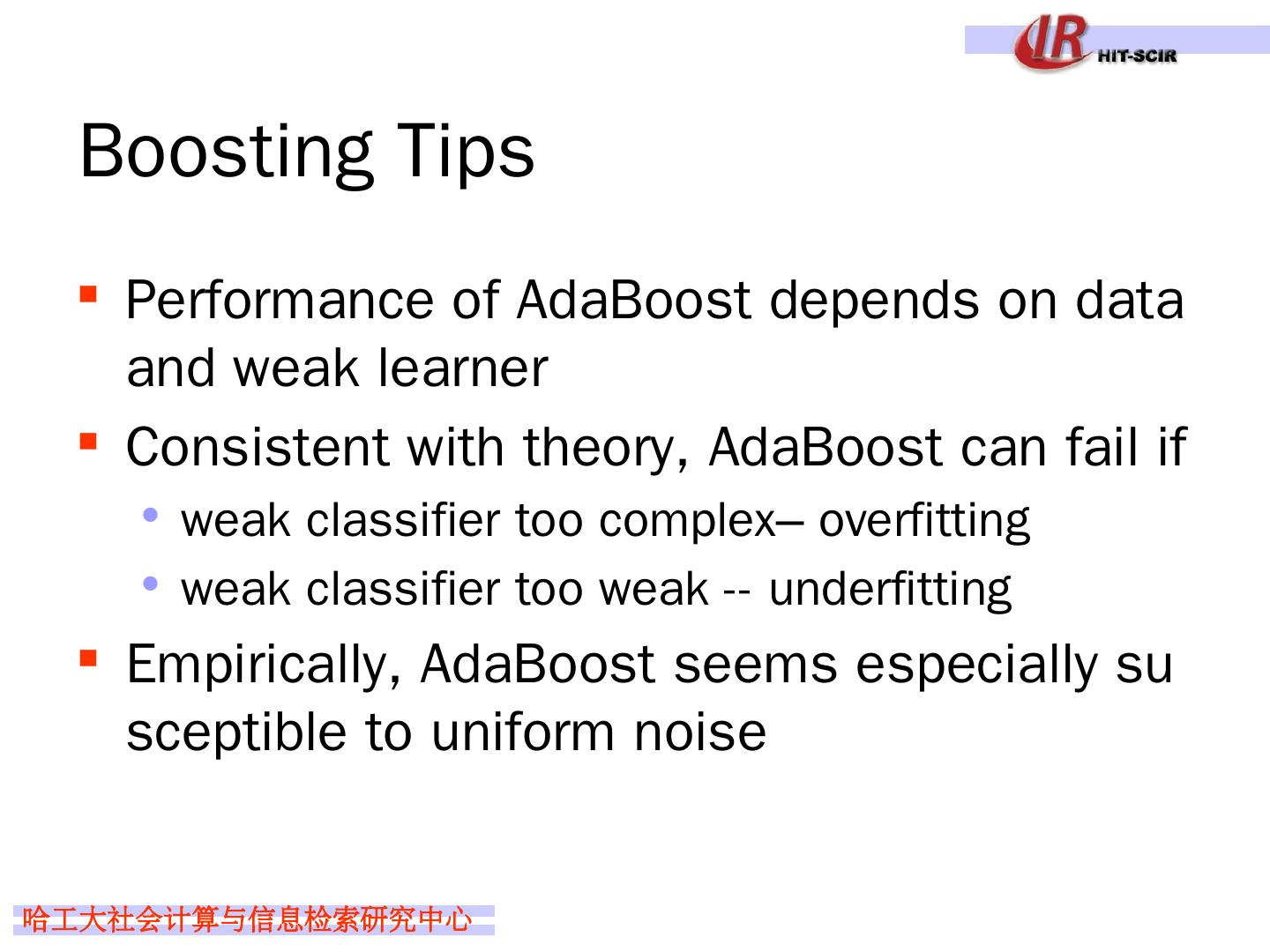 IR HIT-SCIR

Boosting Tips

Performance of AdaBoost depends on data and weak learner

Consistent with theory, AdaBoost can fail if

weak classifier too complex– overfitting

weak classifier too weak -- underfitting

Empirically, AdaBoost seems especially su sceptible to uniform noise

哈工大社会计算与信息检索研究中心